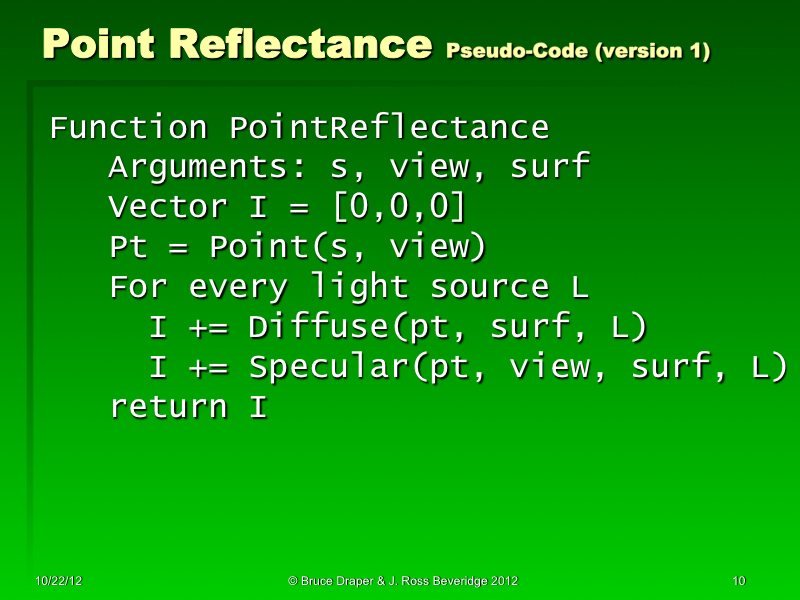 Point Reflectance Pseudo-Code (version 1)

Function PointReflectance
Arguments: s, view, surf
Vector I = [0,0,0]
Pt = Point(s, view)
For every light source L
I += Diffuse(pt, surf, L)
I += Specular(pt, view, surf, L)
return I

10/22/12 © Bruce Draper & J. Ross Beveridge 2012 10